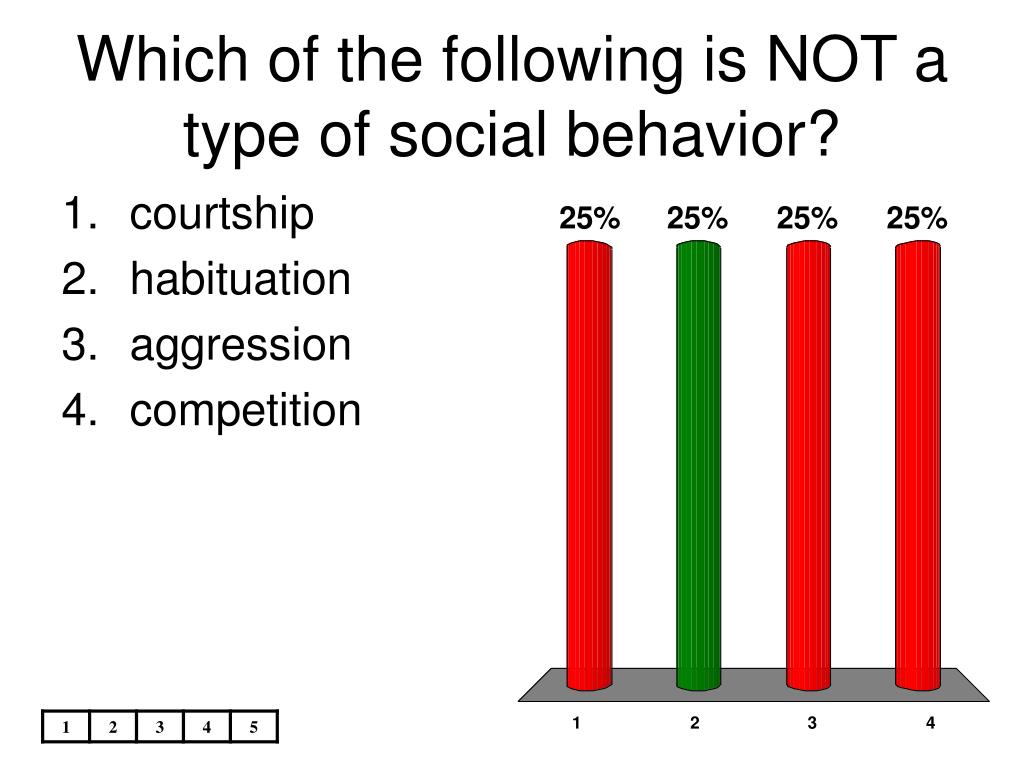 Which of the following is NOT a type of social behavior?

1. courtship
2. habituation
3. aggression
4. competition

25% 25% 25% 25%

1 2 3 4

| 1 | 2 | 3 | 4 | 5 |
|---|---|---|---|---|